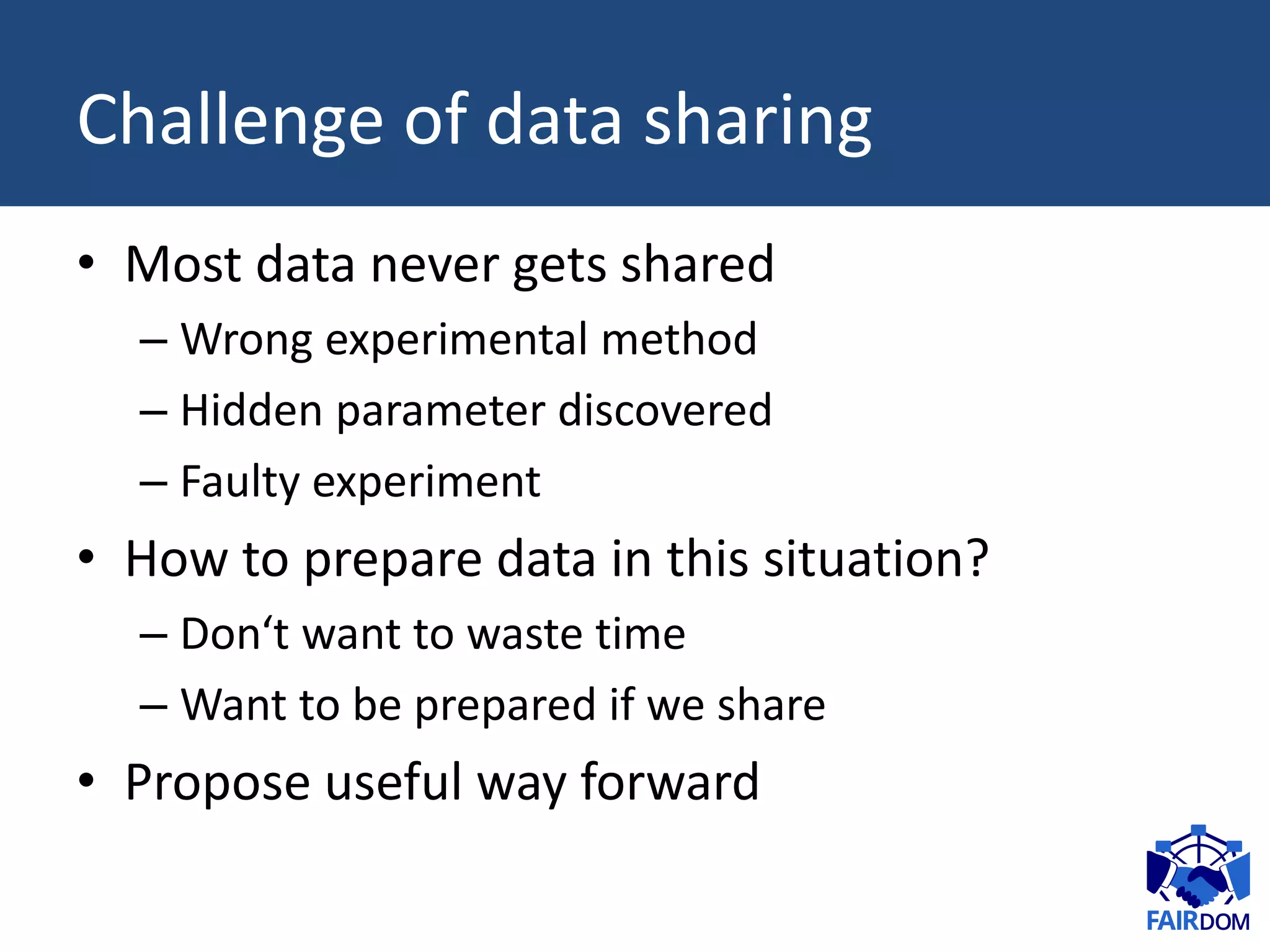 Challenge of data sharing

• Most data never gets shared
– Wrong experimental method
– Hidden parameter discovered
– Faulty experiment

• How to prepare data in this situation?
– Don‘t want to waste time
– Want to be prepared if we share

• Propose useful way forward

FAIRDOM